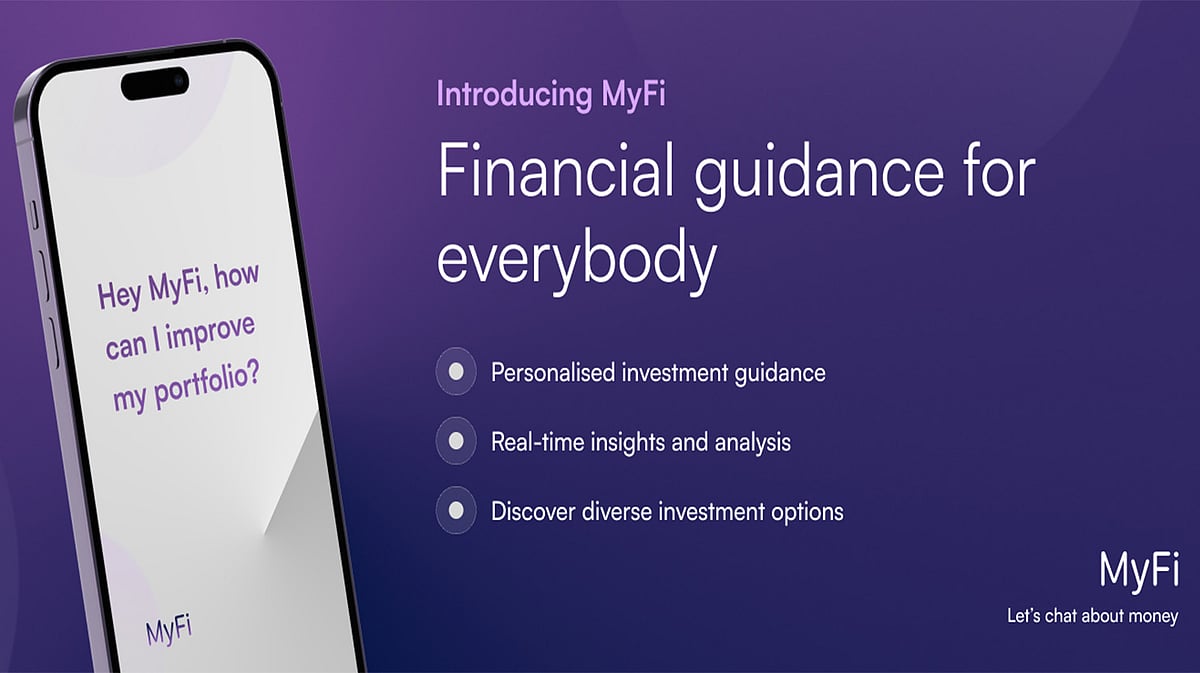 Hey MyFi, how can I improve my portfolio?

MyFi

Introducing MyFi

Financial guidance for everybody

Personalised investment guidance

Real-time insights and analysis

Discover diverse investment options

MyFi

Let's chat about money